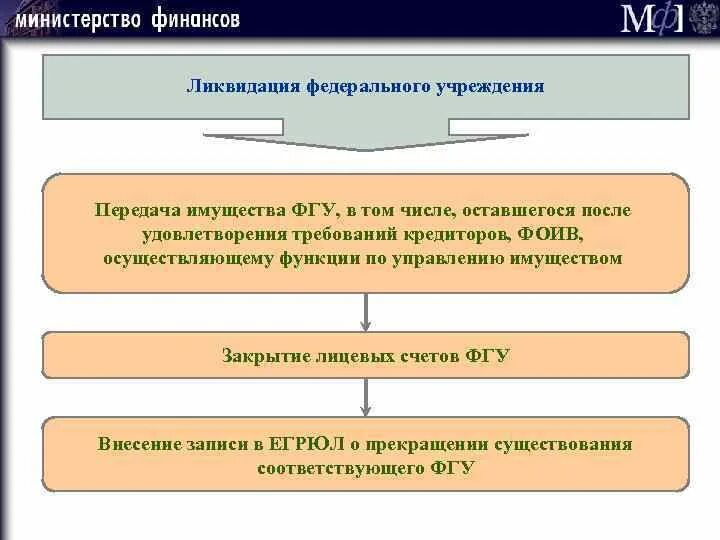 министерство финансов

МФ

Ликвидация федерального учреждения

Передача имущества ФГУ, в том числе, оставшегося после удовлетворения требований кредиторов, ФОИВ, осуществляющему функции по управлению имуществом

Закрытие лицевых счетов ФГУ

Внесение записи в ЕГРЮЛ о прекращении существования соответствующего ФГУ